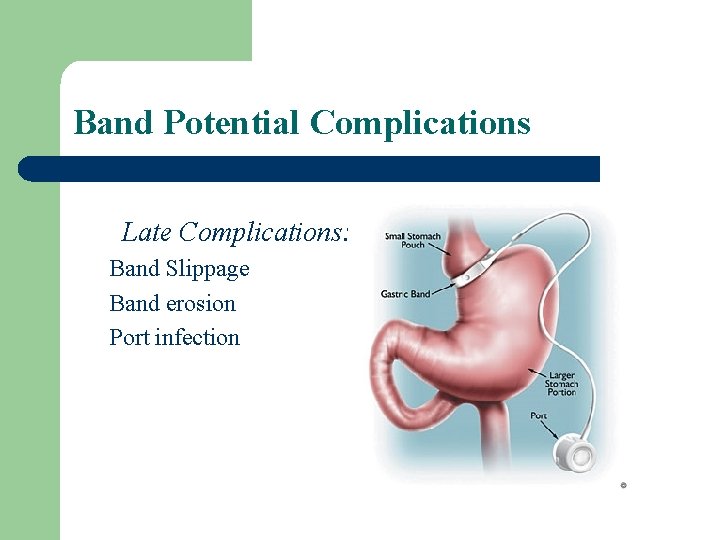 Band Potential Complications

Late Complications:

Band Slippage

Band erosion

Port infection

Small Stomach Pouch

Gastric Band

Larger Stomach Portion

Port